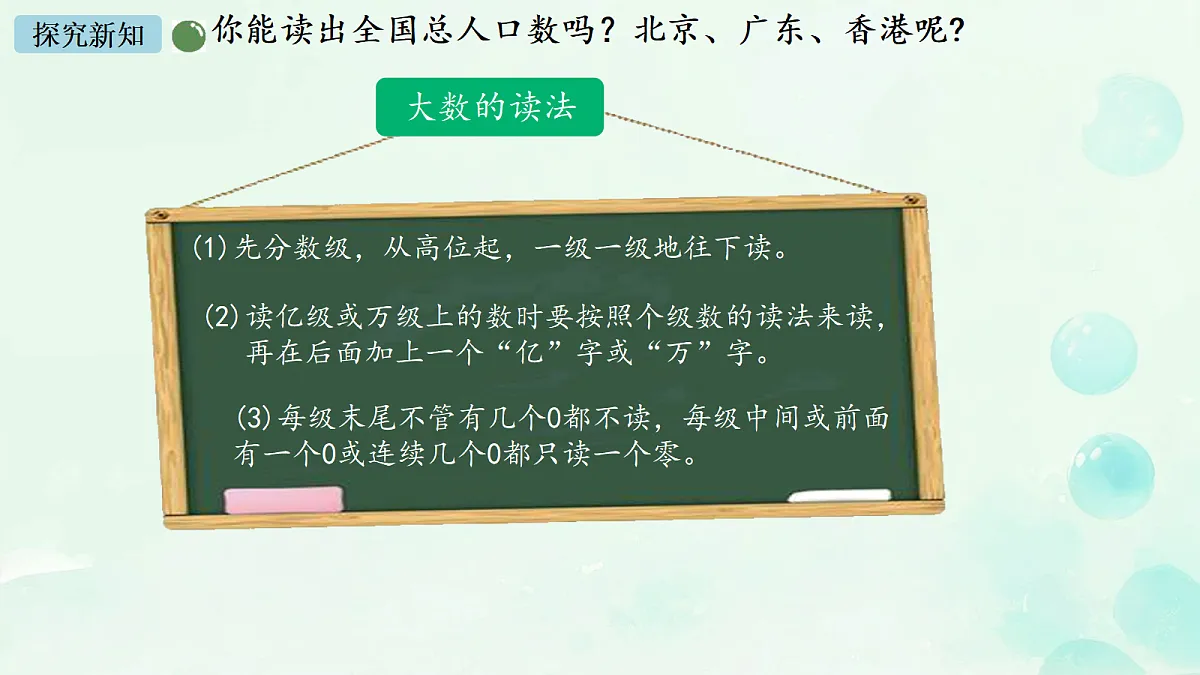 探究新知

你能读出全国总人口数吗？北京、广东、香港呢？

大数的读法

(1)先分数级，从高位起，一级一级地往下读。

(2)读亿级或万级上的数时要按照个级数的读法来读，再在后面加上一个“亿”字或“万”字。

(3)每级末尾不管有几个0都不读，每级中间或前面有一个0或连续几个0都只读一个零。